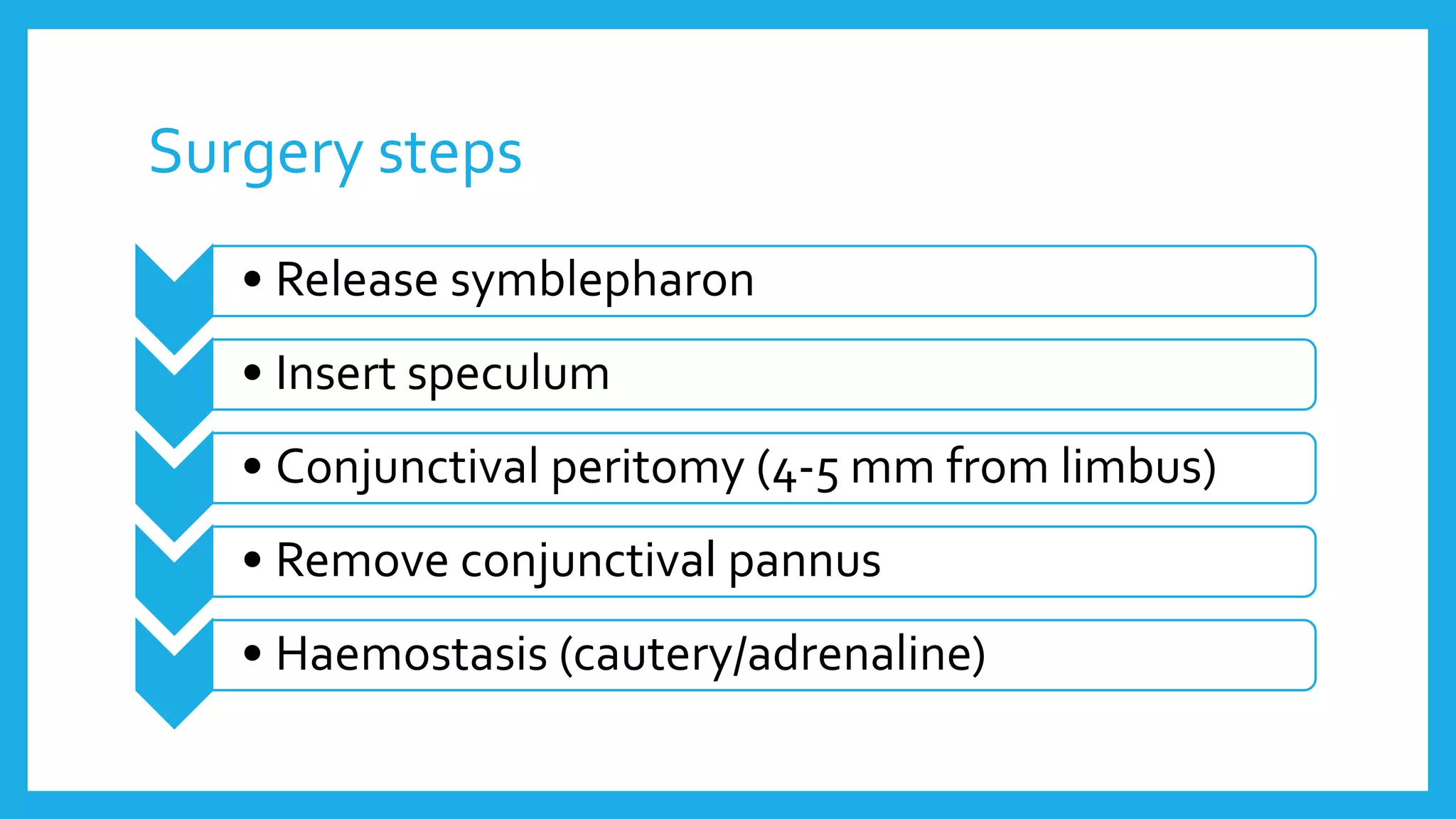 Surgery steps

• Release symblepharon

• Insert speculum

• Conjunctival peritomy (4-5 mm from limbus)

• Remove conjunctival pannus

• Haemostasis (cautery/adrenaline)